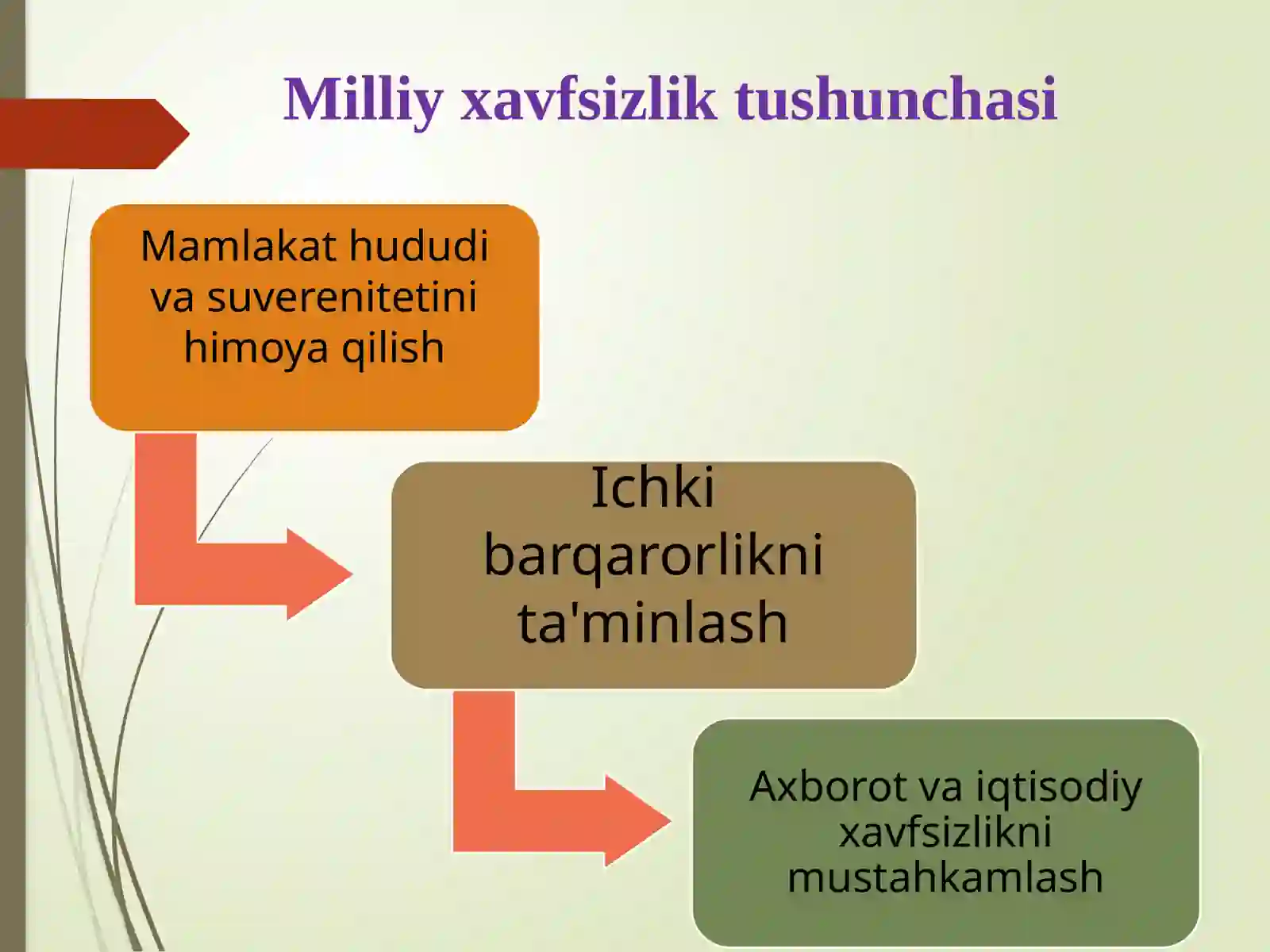 Milliy xavfsizlik tushunchasi

Mamlakat hududi va suverenitetini himoya qilish

Ichki barqarorlikni ta'minlash

Axborot va iqtisodiy xavfsizlikni mustahkamlash